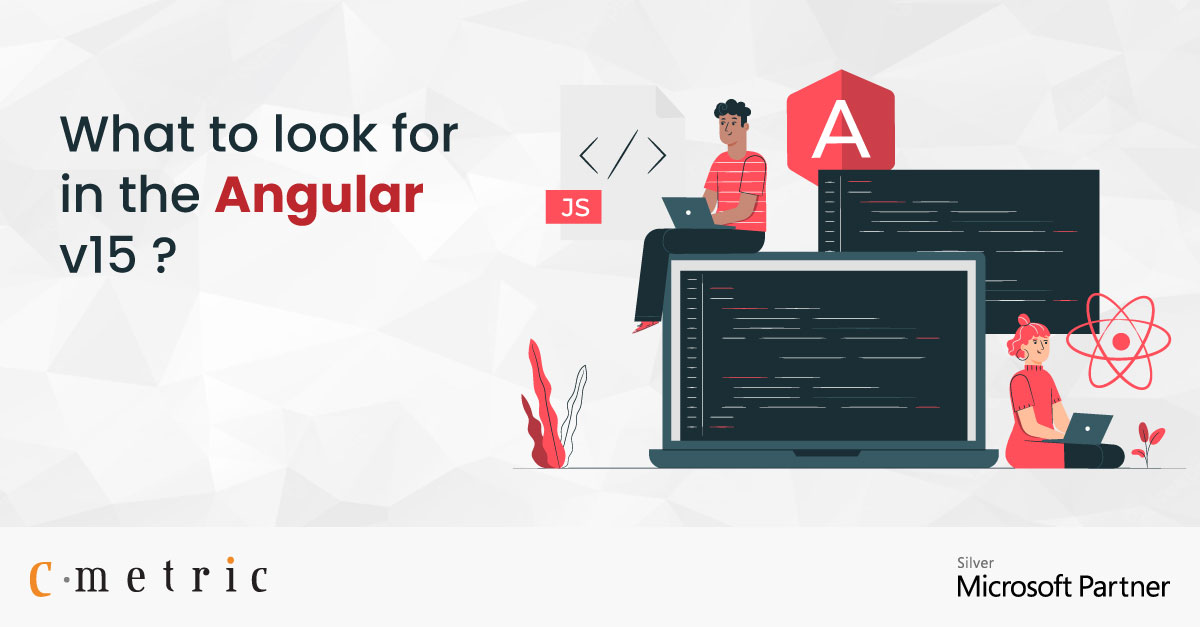 What to look for in the Angular v15 ?

</>

JS

A

C·metric

Silver
Microsoft Partner